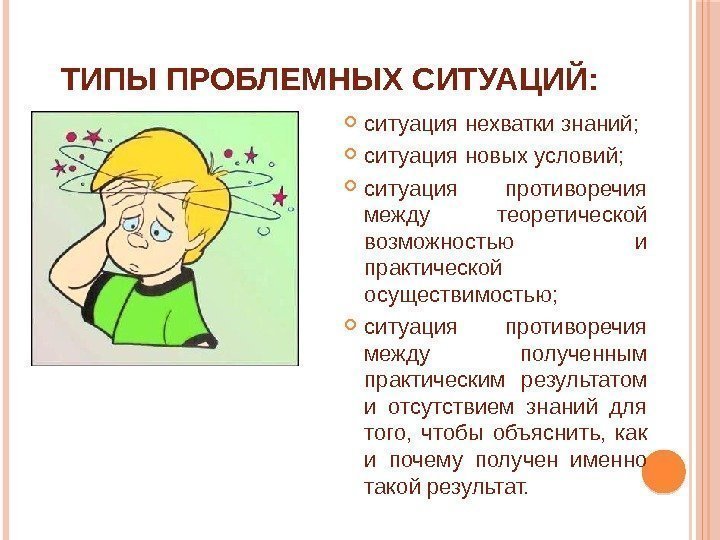 ТИПЫ ПРОБЛЕМНЫХ СИТУАЦИЙ:

ситуация нехватки знаний;

ситуация новых условий;

ситуация противоречия между теоретической возможностью и практической осуществимостью;

ситуация противоречия между полученным практическим результатом и отсутствием знаний для того, чтобы объяснить, как и почему получен именно такой результат.